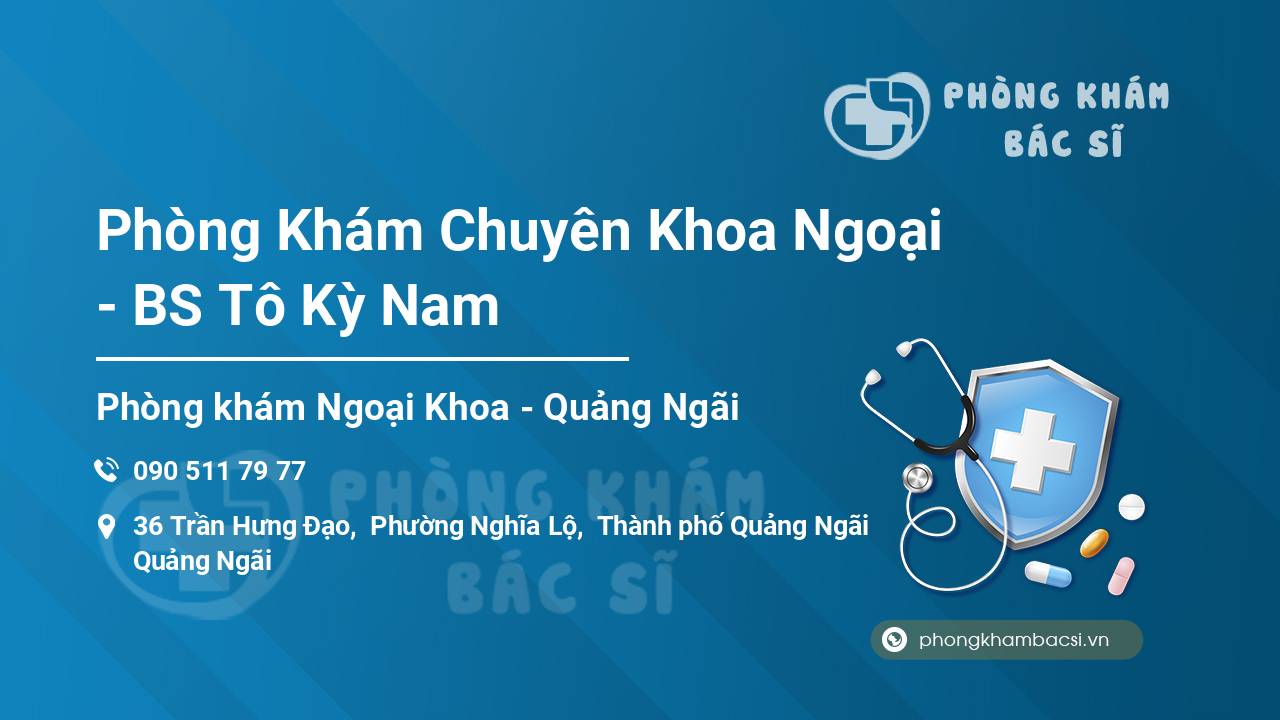 PHÒNG KHÁM BÁC SĨ

Phòng Khám Chuyên Khoa Ngoại - BS Tô Kỳ Nam

Phòng khám Ngoại Khoa - Quảng Ngãi

090 511 79 77

36 Trần Hưng Đạo, Phường Nghĩa Lộ, Thành phố Quảng Ngãi Quảng Ngãi

PHÒNG KHÁM BÁC SĨ

phongkhambacsi.vn